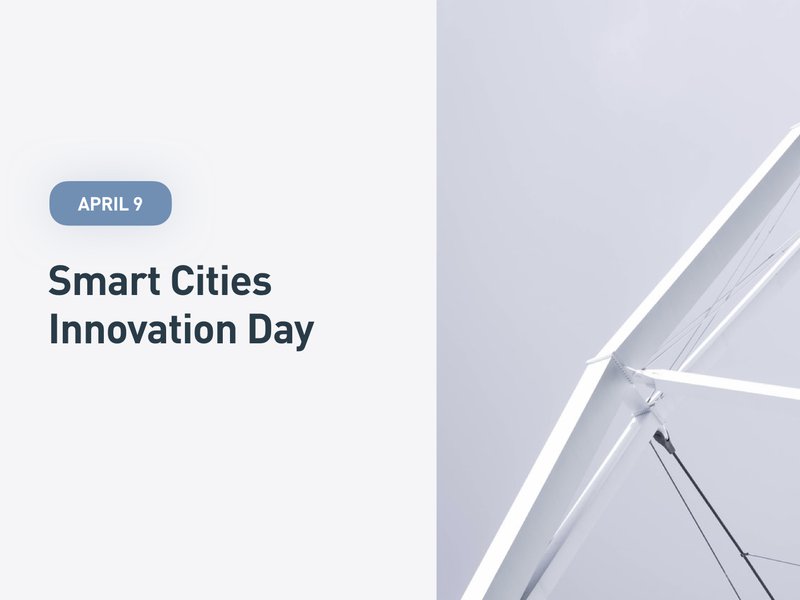 APRIL 9

Smart Cities Innovation Day